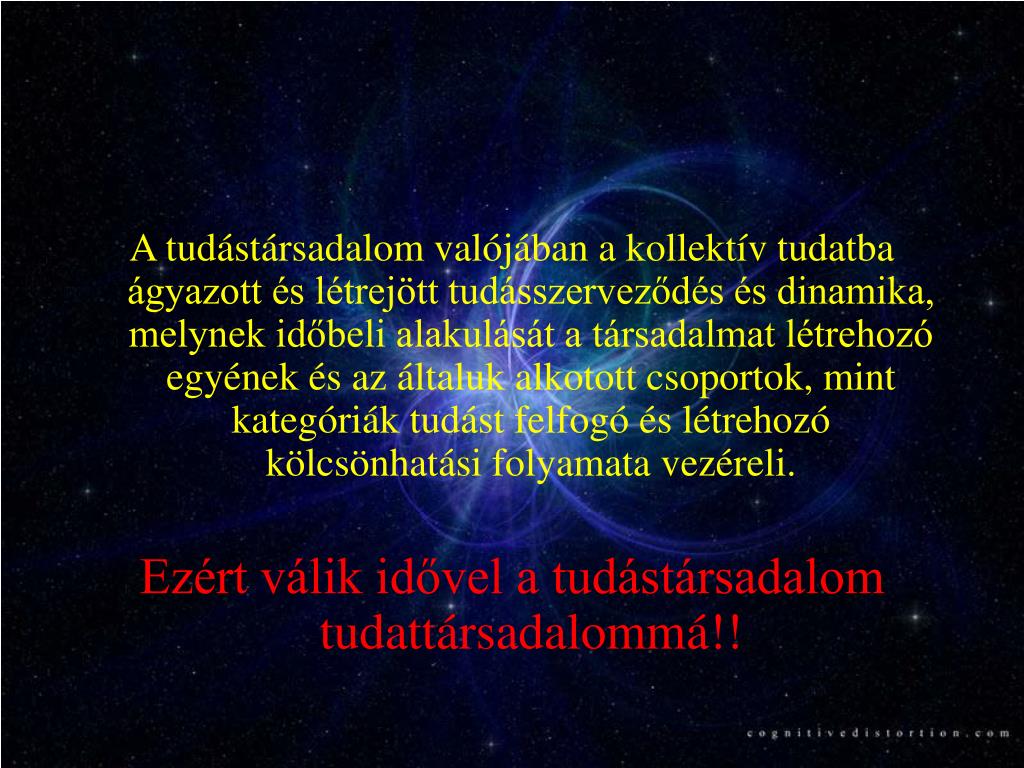 A tudástársadalom valójában a kollektív tudatba ágyazott és létrejött tudásszerveződés és dinamika, melynek időbeli alakulását a társadalmat létrehozó egyének és az általuk alkotott csoportok, mint kategóriák tudást felfogó és létrehozó kölcsönhatási folyamata vezéreli.

Ezért válik idővel a tudástársadalom tudattársadalommá!!

cognitivedistortion.com